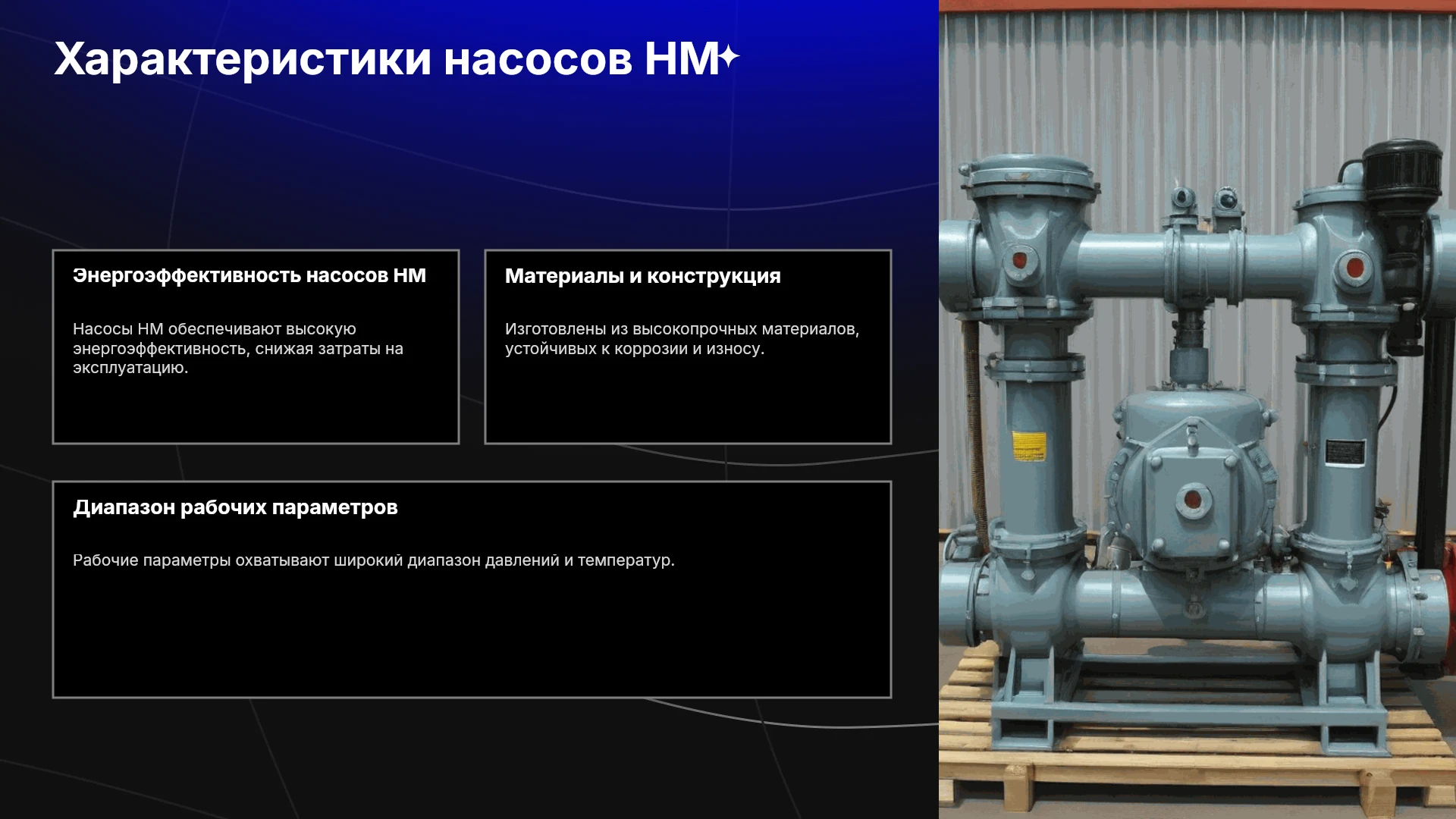 Характеристики насосов НМ

Энергоэффективность насосов НМ

Насосы НМ обеспечивают высокую энергоэффективность, снижая затраты на эксплуатацию.

Материалы и конструкция

Изготовлены из высокопрочных материалов, устойчивых к коррозии и износу.

Диапазон рабочих параметров

Рабочие параметры охватывают широкий диапазон давлений и температур.